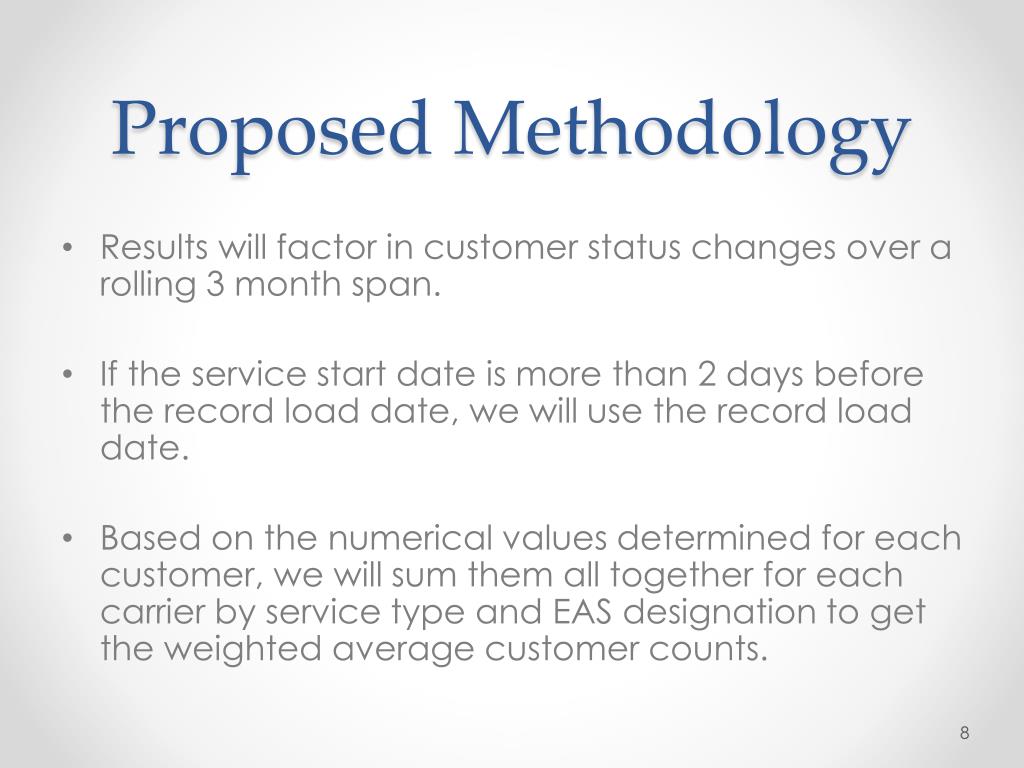 Proposed Methodology

• Results will factor in customer status changes over a rolling 3 month span.

• If the service start date is more than 2 days before the record load date, we will use the record load date.

• Based on the numerical values determined for each customer, we will sum them all together for each carrier by service type and EAS designation to get the weighted average customer counts.

8